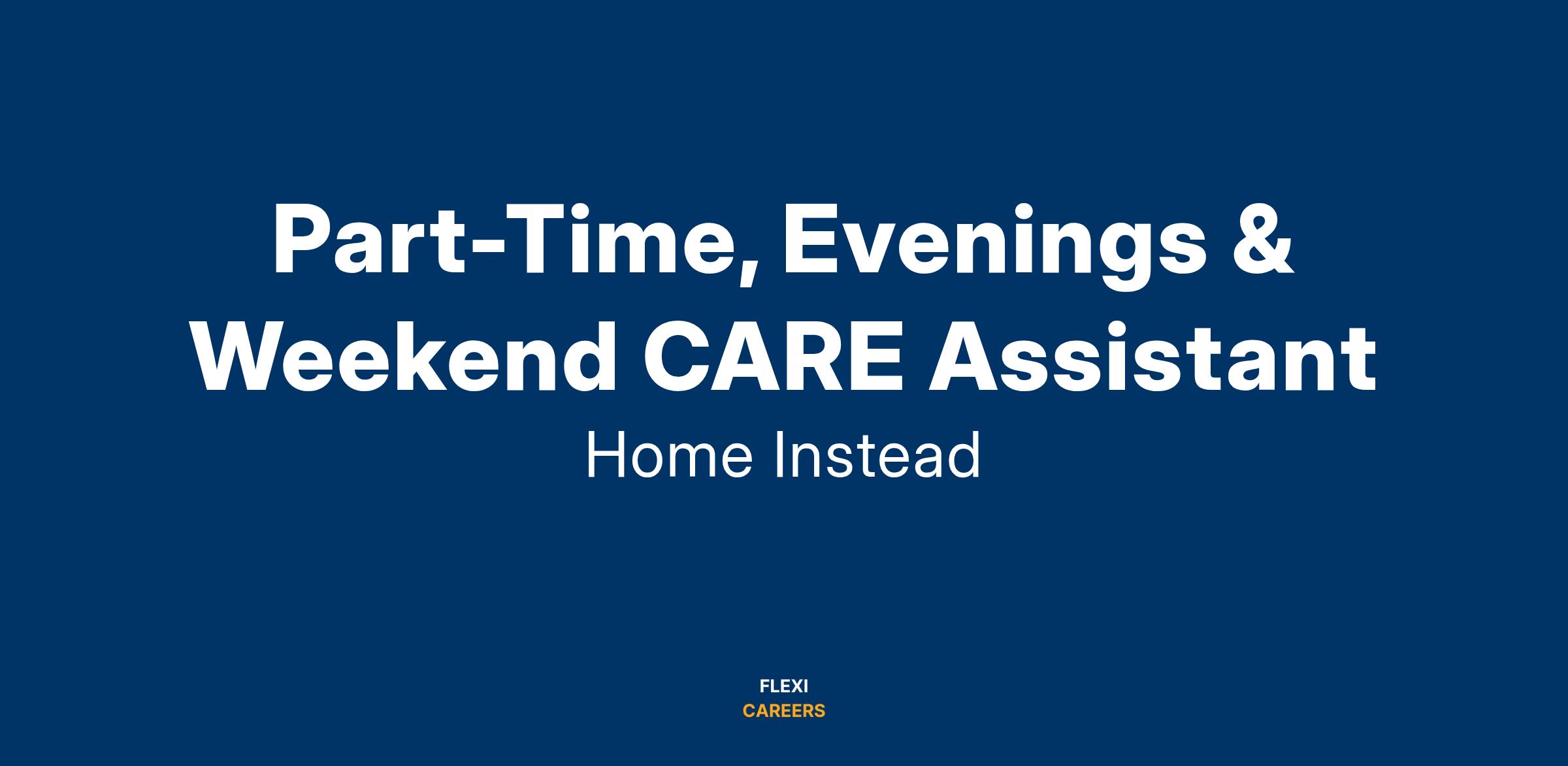 Part-Time, Evenings & Weekend CARE Assistant

Home Instead

FLEXI
CAREERS